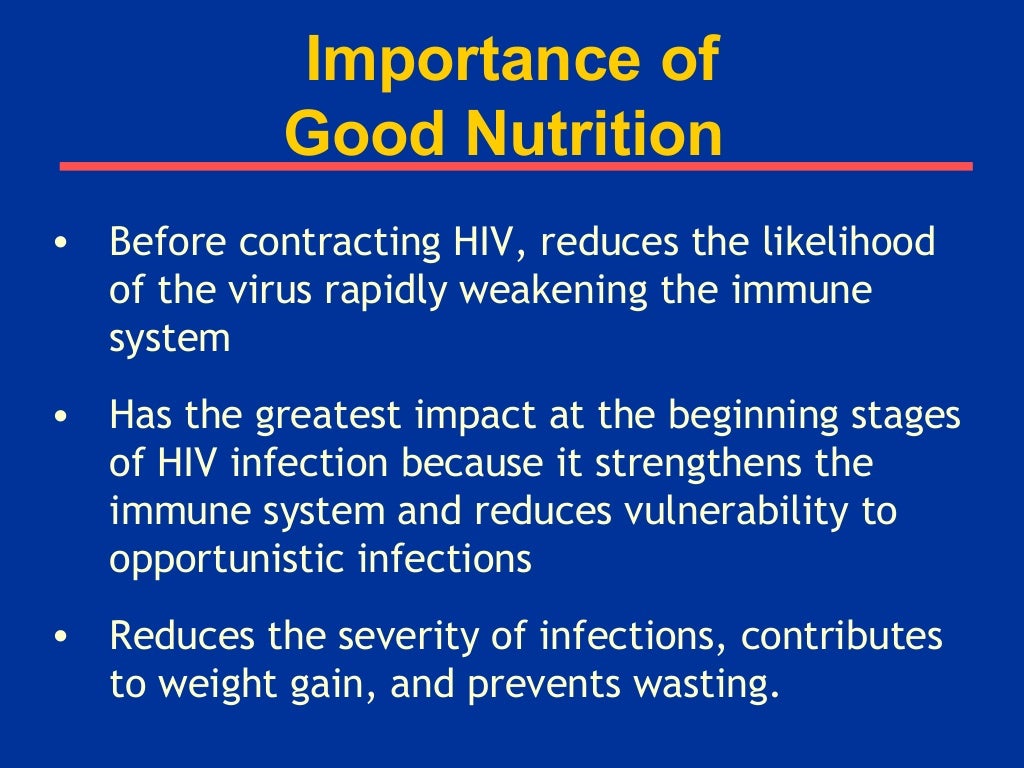 Importance of
Good Nutrition

• Before contracting HIV, reduces the likelihood of the virus rapidly weakening the immune system

• Has the greatest impact at the beginning stages of HIV infection because it strengthens the immune system and reduces vulnerability to opportunistic infections

• Reduces the severity of infections, contributes to weight gain, and prevents wasting.